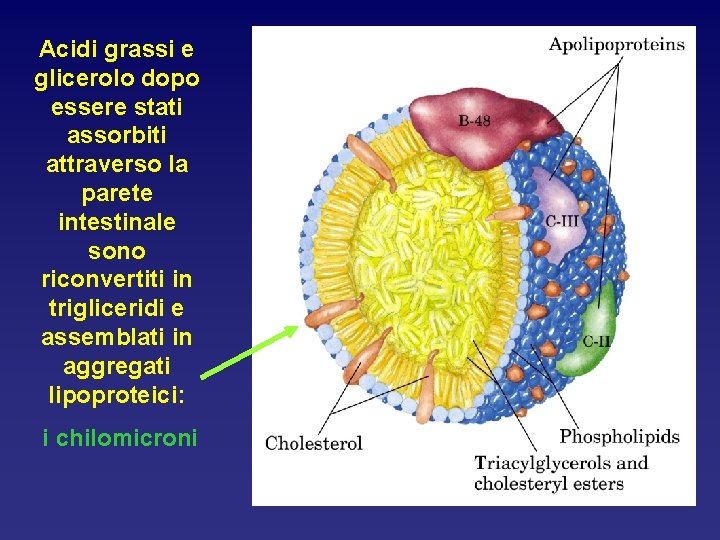 Acidi grassi e glicerolo dopo essere stati assorbiti attraverso la parete intestinale sono riconvertiti in trigliceridi e assemblati in aggregati lipoproteici:

i chilomicroni

Apolipoproteins

B-48

C-III

C-II

Cholesterol

Phospholipids

Triacylglycerols and cholesteryl esters